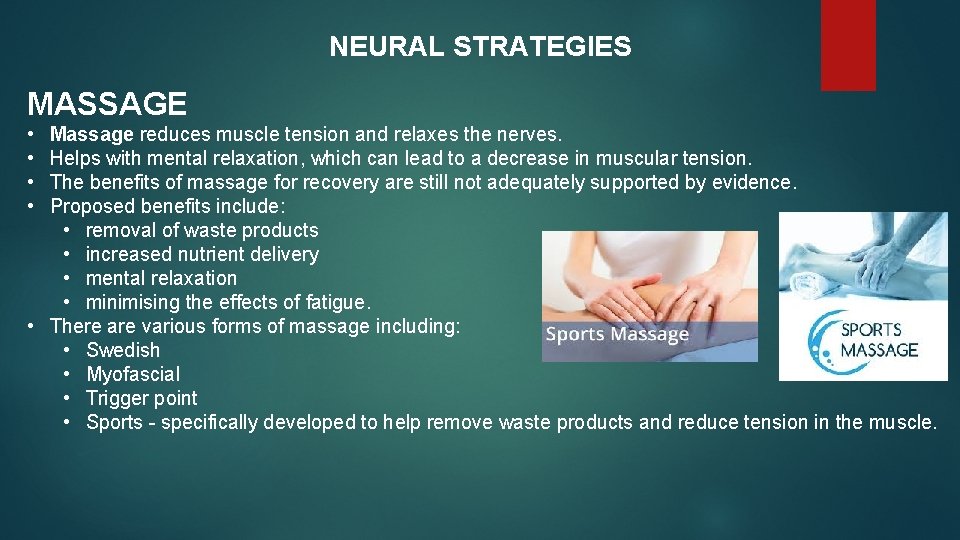 NEURAL STRATEGIES

MASSAGE

• Massage reduces muscle tension and relaxes the nerves.
• Helps with mental relaxation, which can lead to a decrease in muscular tension.
• The benefits of massage for recovery are still not adequately supported by evidence.
• Proposed benefits include:
  • removal of waste products
  • increased nutrient delivery
  • mental relaxation
  • minimising the effects of fatigue.
• There are various forms of massage including:
  • Swedish
  • Myofascial
  • Trigger point
  • Sports - specifically developed to help remove waste products and reduce tension in the muscle.

Sports Massage

SPORTS MASSAGE